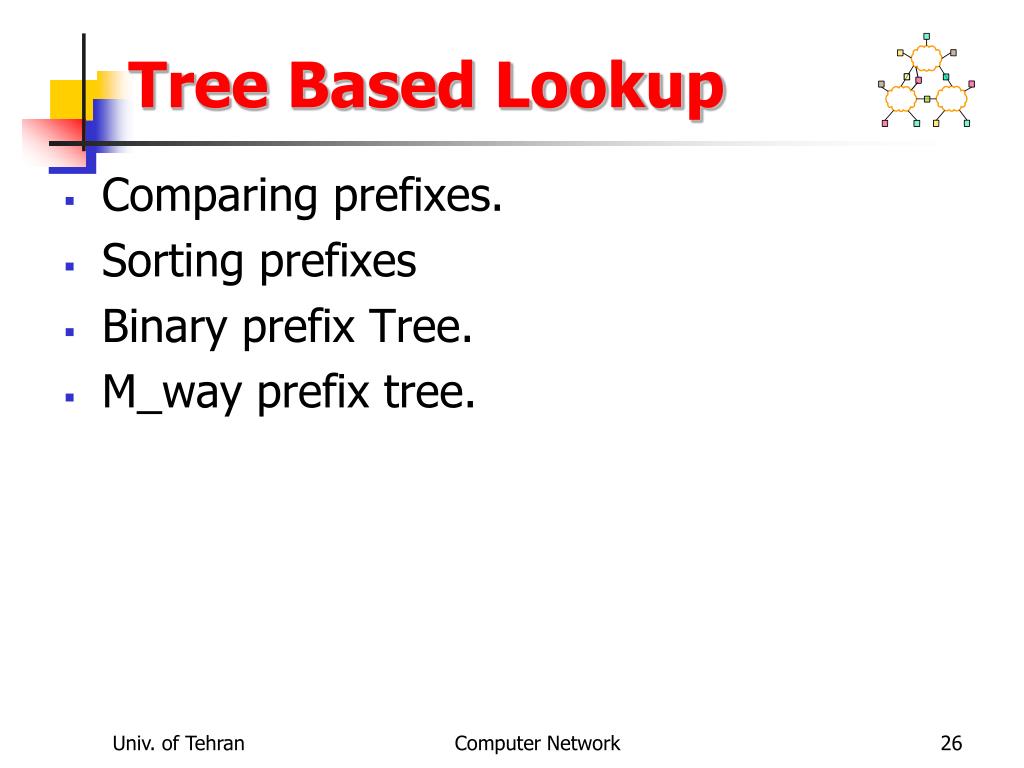 Tree Based Lookup

- Comparing prefixes.
- Sorting prefixes
- Binary prefix Tree.
- M_way prefix tree.

Univ. of Tehran

Computer Network

26